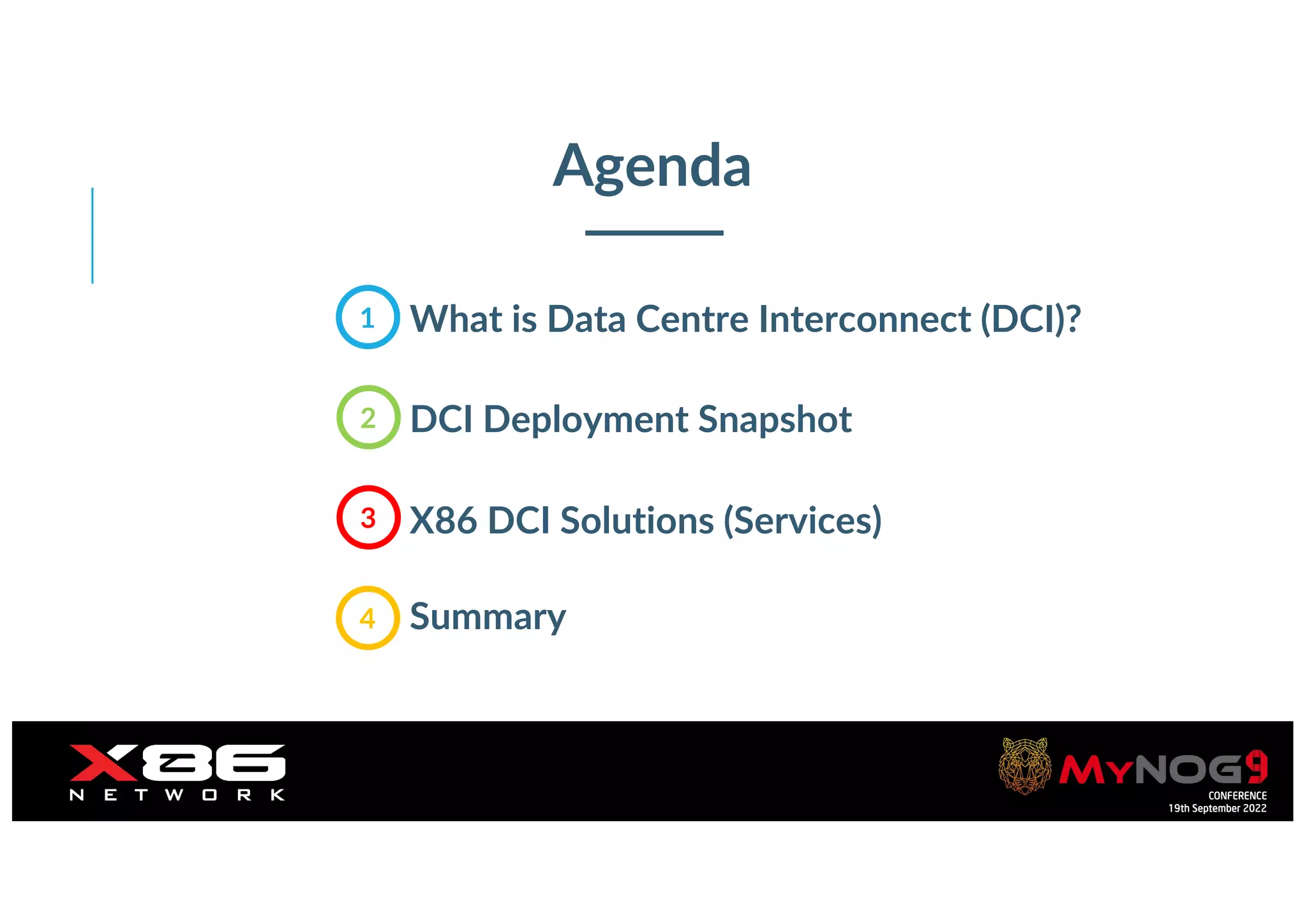 Agenda

1 What is Data Centre Interconnect (DCI)?

2 DCI Deployment Snapshot

3 X86 DCI Solutions (Services)

4 Summary

X86 NETWORK

MYNOG9
CONFERENCE
19th September 2022